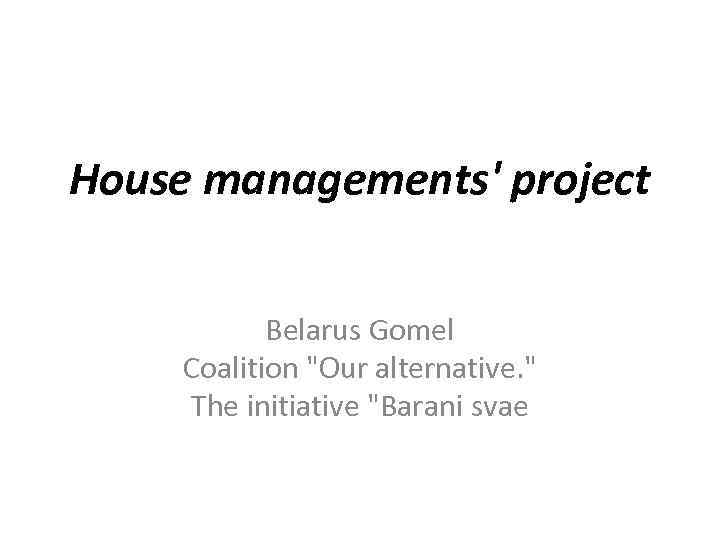 House managements' project

Belarus Gomel
Coalition "Our alternative."
The initiative "Barani svae